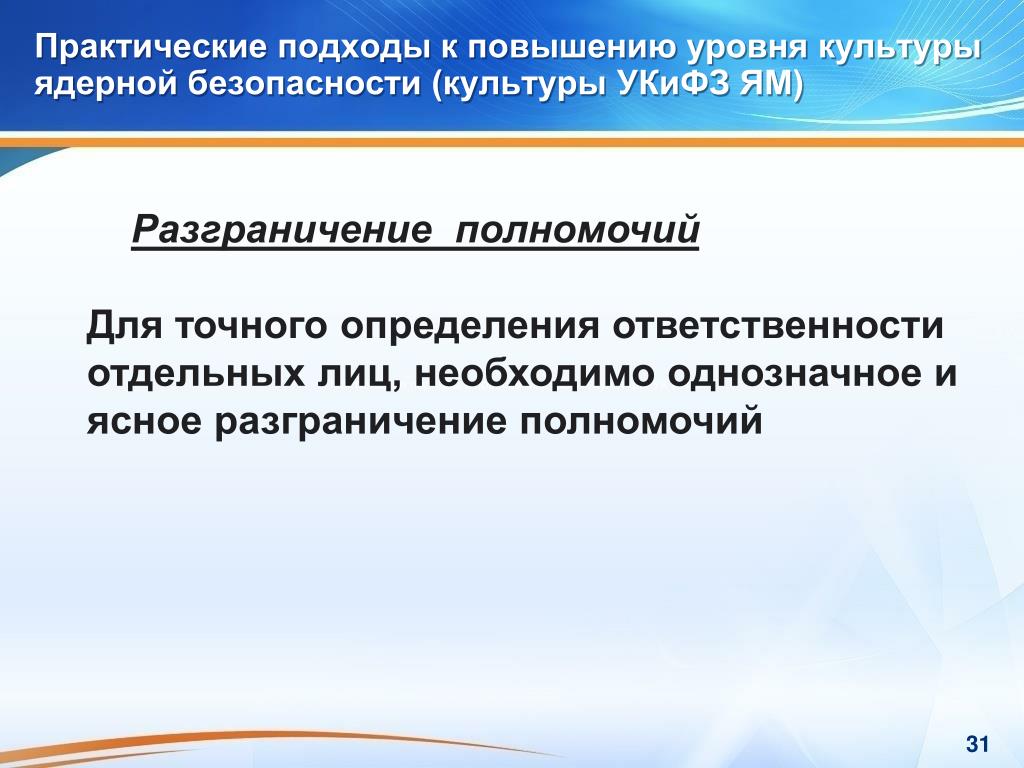 Практические подходы к повышению уровня культуры ядерной безопасности (культуры УКиФЗ ЯМ)

Разграничение полномочий

Для точного определения ответственности отдельных лиц, необходимо однозначное и ясное разграничение полномочий

31